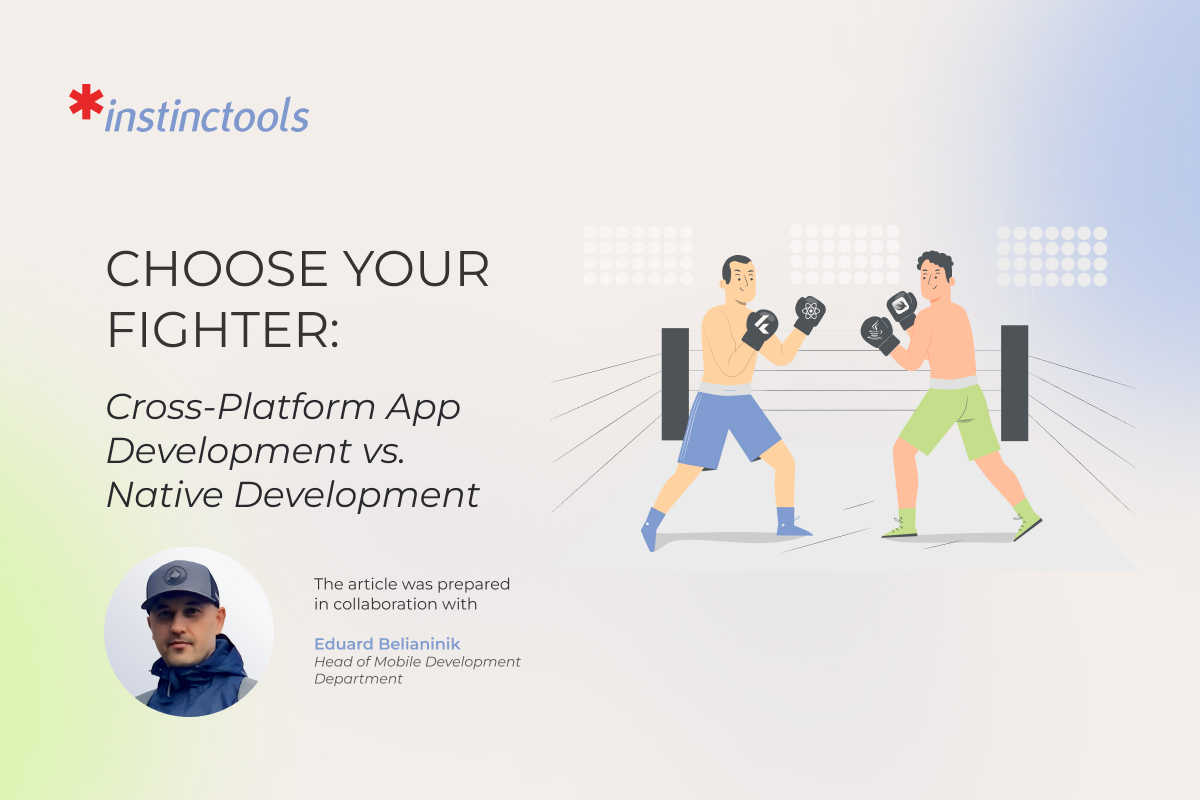 *instinctools

CHOOSE YOUR FIGHTER:

Cross-Platform App Development vs. Native Development

The article was prepared in collaboration with

Eduard Belianinik
Head of Mobile Development Department